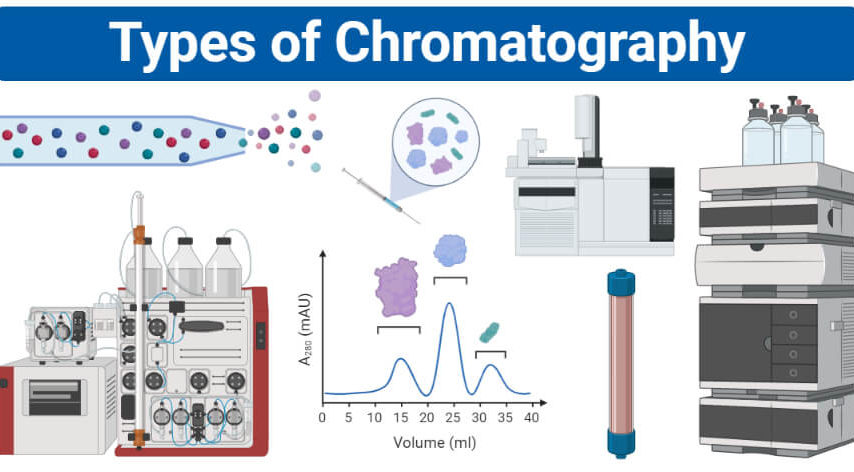 Types of Chromatography

$A_{280}$ (mAU)

0 5 10 15 20 25 30 35 40

Volume (ml)